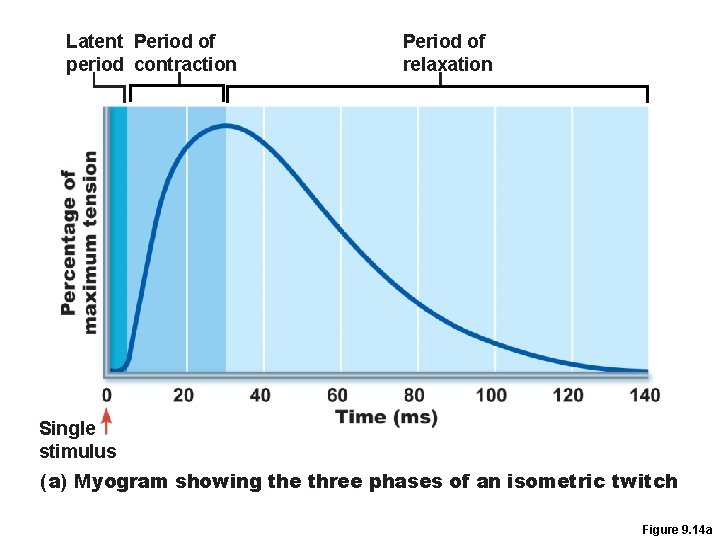 Latent period

Period of contraction

Period of relaxation

Percentage of maximum tension

0
20
40
60
80
100
120
140

Time (ms)

Single stimulus

(a) Myogram showing the three phases of an isometric twitch

Figure 9.14a